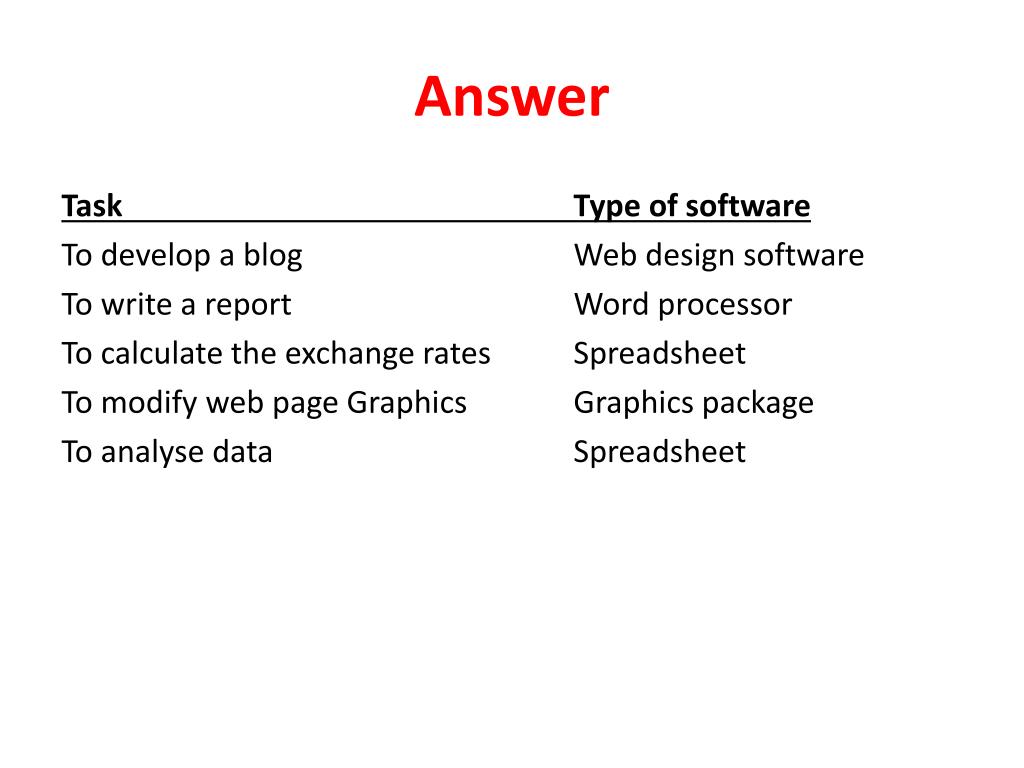 Answer

| Task | Type of software |
|---|---|
| To develop a blog | Web design software |
| To write a report | Word processor |
| To calculate the exchange rates | Spreadsheet |
| To modify web page Graphics | Graphics package |
| To analyse data | Spreadsheet |